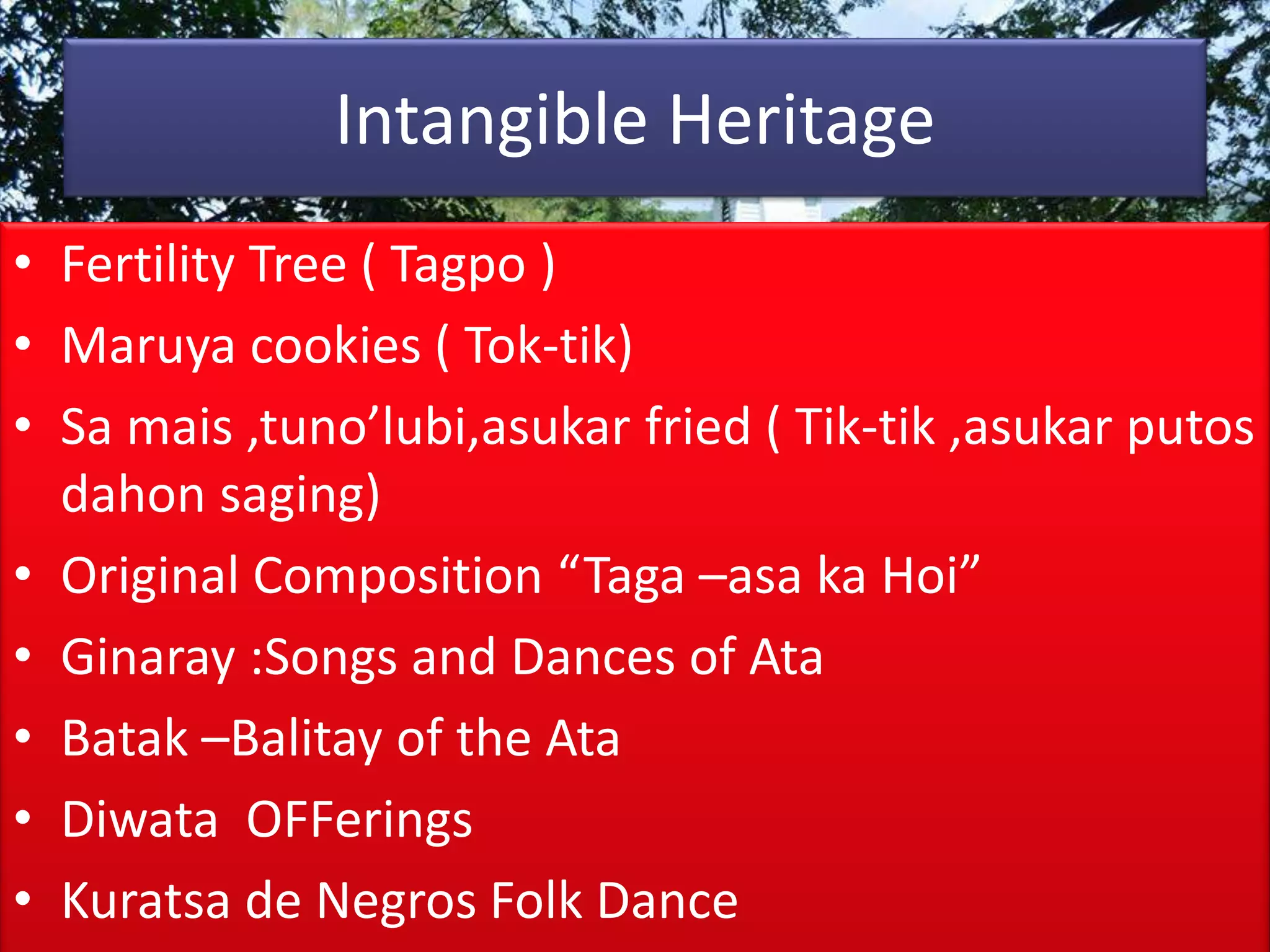 Intangible Heritage

• Fertility Tree ( Tagpo )
• Maruya cookies ( Tok-tik)
• Sa mais ,tuno’lubi,asukar fried ( Tik-tik ,asukar putos dahon saging)
• Original Composition “Taga –asa ka Hoi”
• Ginaray :Songs and Dances of Ata
• Batak –Balitay of the Ata
• Diwata OFFerings
• Kuratsa de Negros Folk Dance